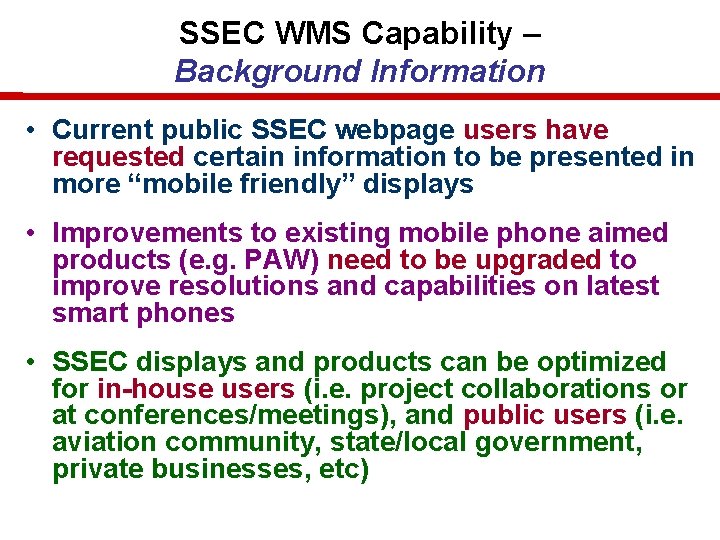 SSEC WMS Capability –
Background Information

• Current public SSEC webpage users have requested certain information to be presented in more “mobile friendly” displays

• Improvements to existing mobile phone aimed products (e.g. PAW) need to be upgraded to improve resolutions and capabilities on latest smart phones

• SSEC displays and products can be optimized for in-house users (i.e. project collaborations or at conferences/meetings), and public users (i.e. aviation community, state/local government, private businesses, etc)